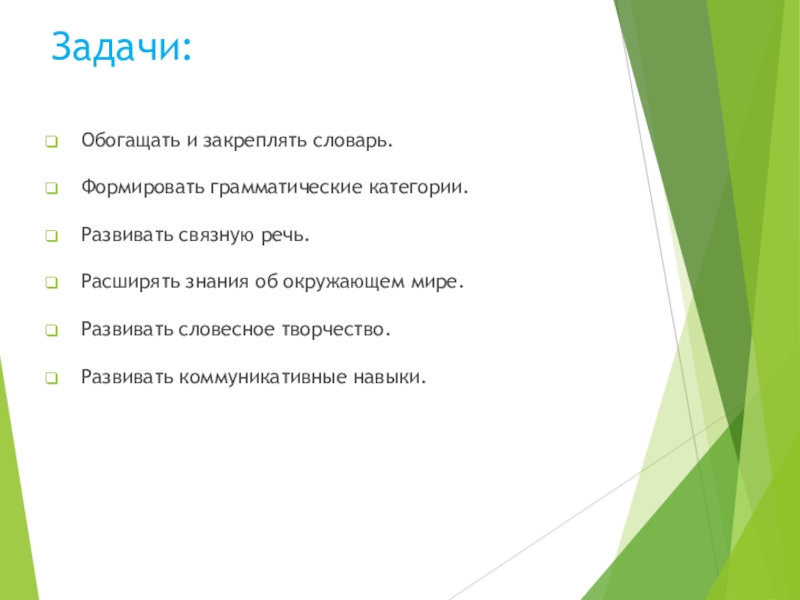 Задачи:

Обогащать и закреплять словарь.

Формировать грамматические категории.

Развивать связную речь.

Расширять знания об окружающем мире.

Развивать словесное творчество.

Развивать коммуникативные навыки.